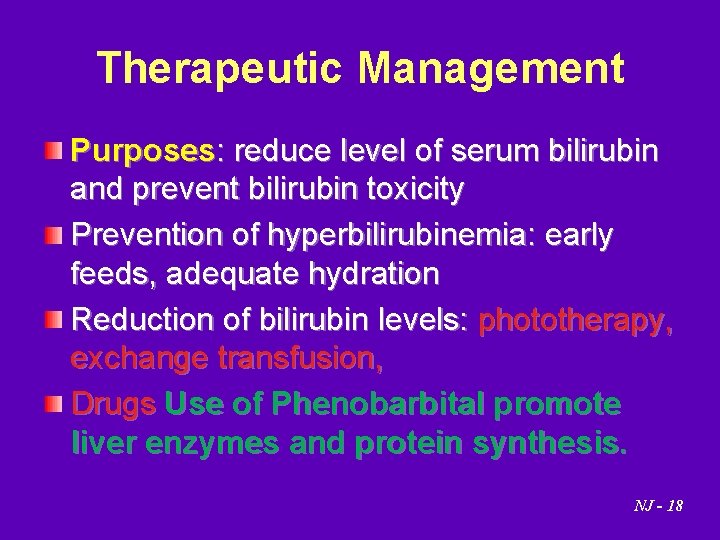 Therapeutic Management

Purposes: reduce level of serum bilirubin and prevent bilirubin toxicity

Prevention of hyperbilirubinemia: early feeds, adequate hydration

Reduction of bilirubin levels: phototherapy, exchange transfusion,

Drugs Use of Phenobarbital promote liver enzymes and protein synthesis.

NJ - 18